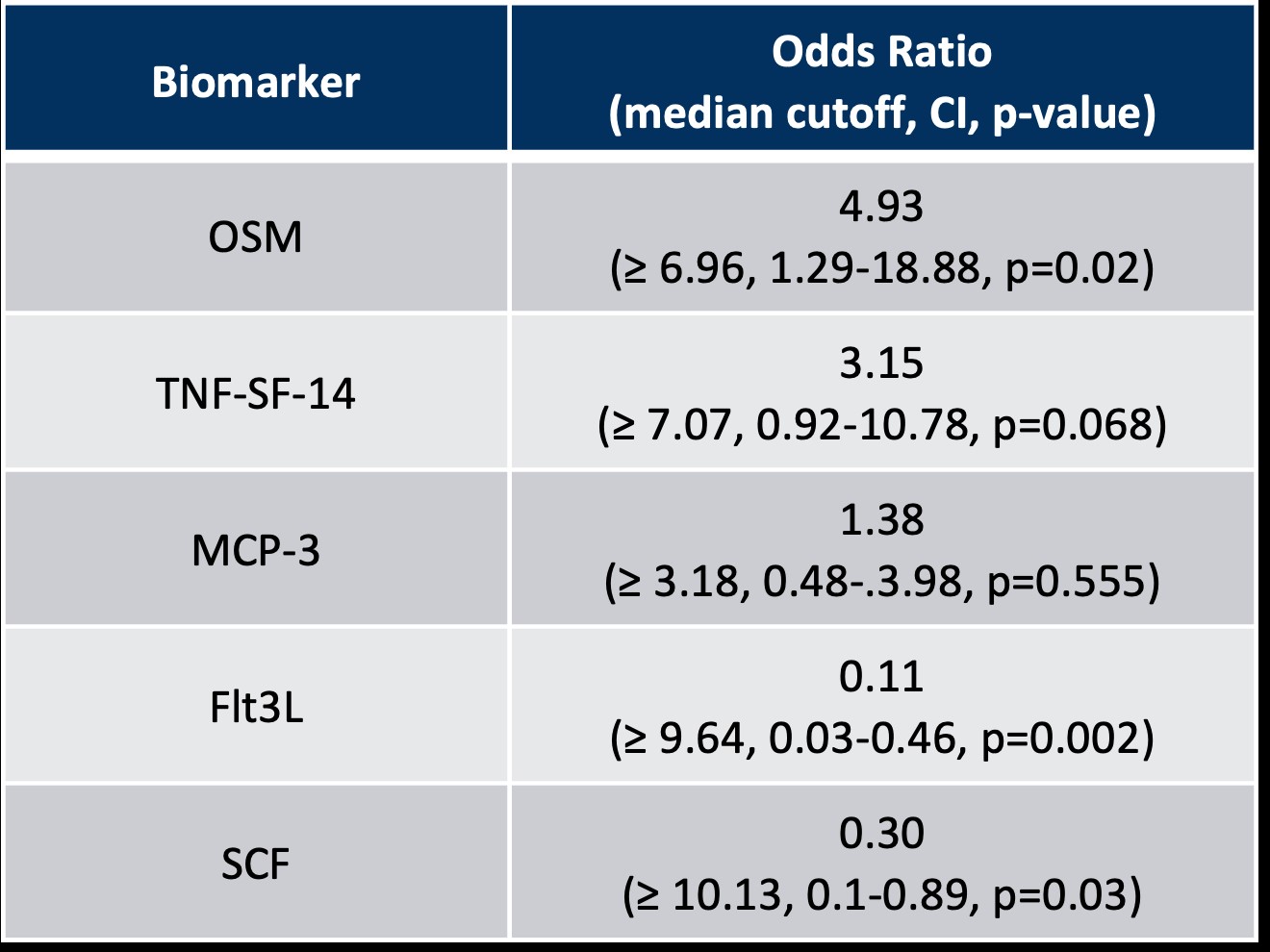 | Biomarker | Odds Ratio (median cutoff, CI, p-value) |
|---|---|
| OSM | 4.93 (≥ 6.96, 1.29-18.88, p=0.02) |
| TNF-SF-14 | 3.15 (≥ 7.07, 0.92-10.78, p=0.068) |
| MCP-3 | 1.38 (≥ 3.18, 0.48-.3.98, p=0.555) |
| Flt3L | 0.11 (≥ 9.64, 0.03-0.46, p=0.002) |
| SCF | 0.30 (≥ 10.13, 0.1-0.89, p=0.03) |